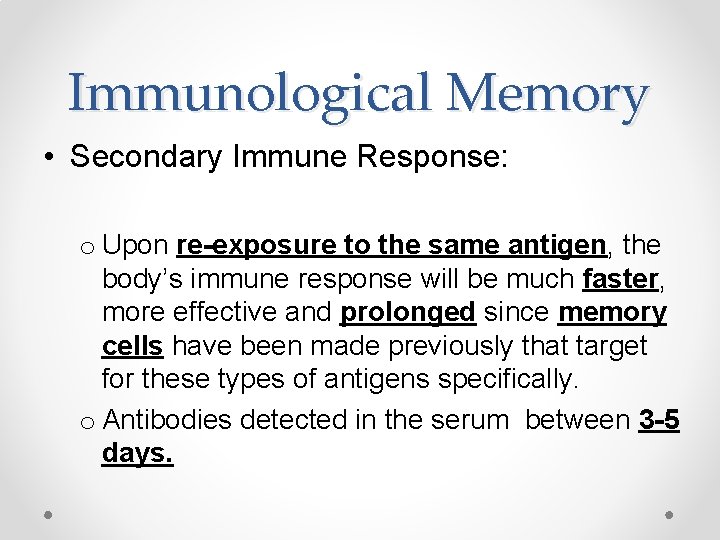 Immunological Memory

• Secondary Immune Response:

o Upon re-exposure to the same antigen, the body's immune response will be much faster, more effective and prolonged since memory cells have been made previously that target for these types of antigens specifically.

o Antibodies detected in the serum between 3-5 days.